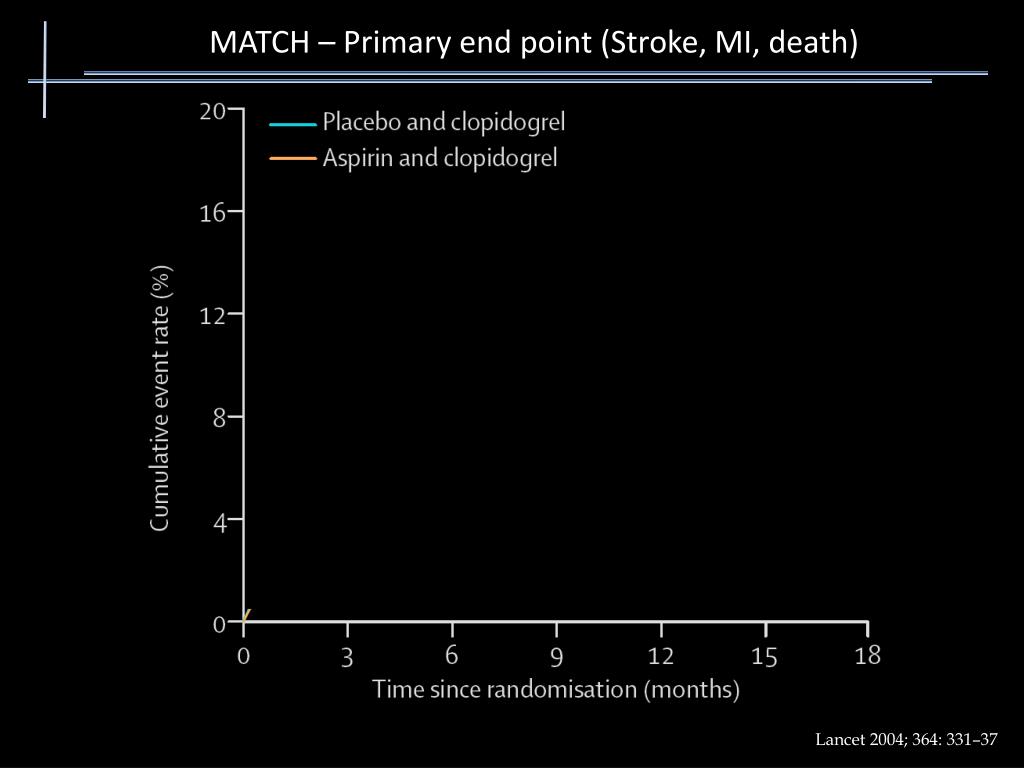 MATCH – Primary end point (Stroke, MI, death)

Placebo and clopidogrel
Aspirin and clopidogrel

Cumulative event rate (%)

20
16
12
8
4
0

0
3
6
9
12
15
18

Time since randomisation (months)

Lancet 2004; 364: 331–37